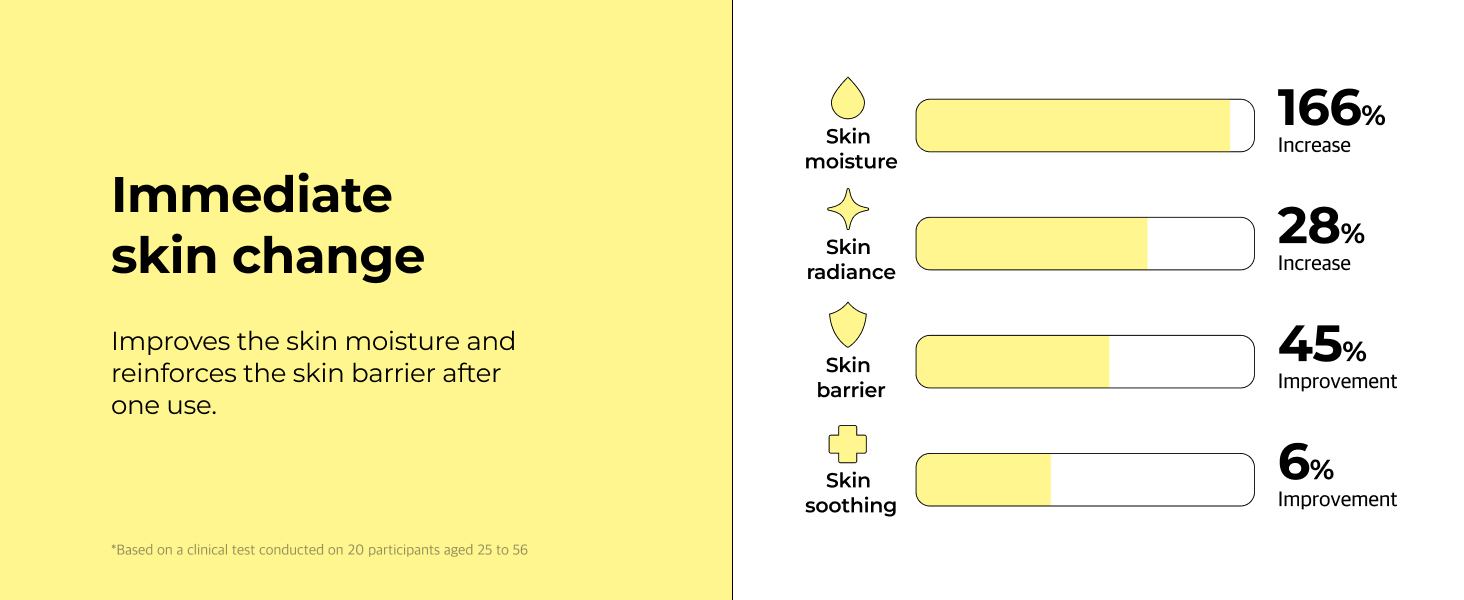 Immediate skin change

Improves the skin moisture and reinforces the skin barrier after one use.

*Based on a clinical test conducted on 20 participants aged 25 to 56

Skin moisture
166%
Increase

Skin radiance
28%
Increase

Skin barrier
45%
Improvement

Skin soothing
6%
Improvement